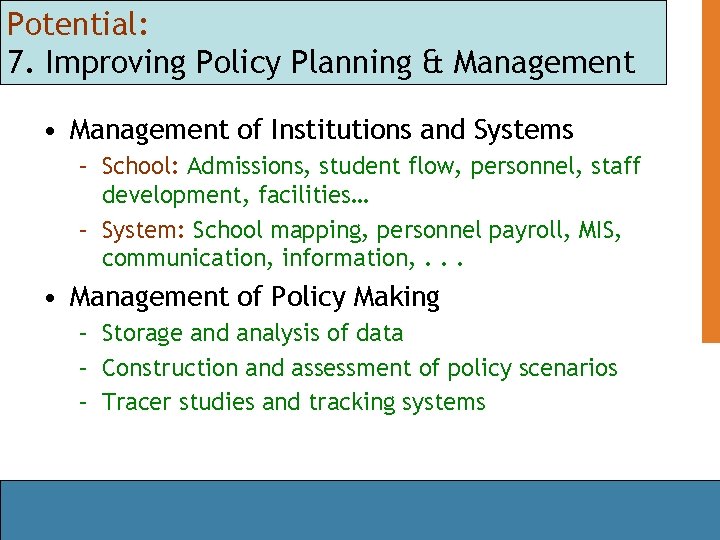 Potential:
7. Improving Policy Planning & Management

• Management of Institutions and Systems
– School: Admissions, student flow, personnel, staff development, facilities…
– System: School mapping, personnel payroll, MIS, communication, information, . . .
• Management of Policy Making
– Storage and analysis of data
– Construction and assessment of policy scenarios
– Tracer studies and tracking systems